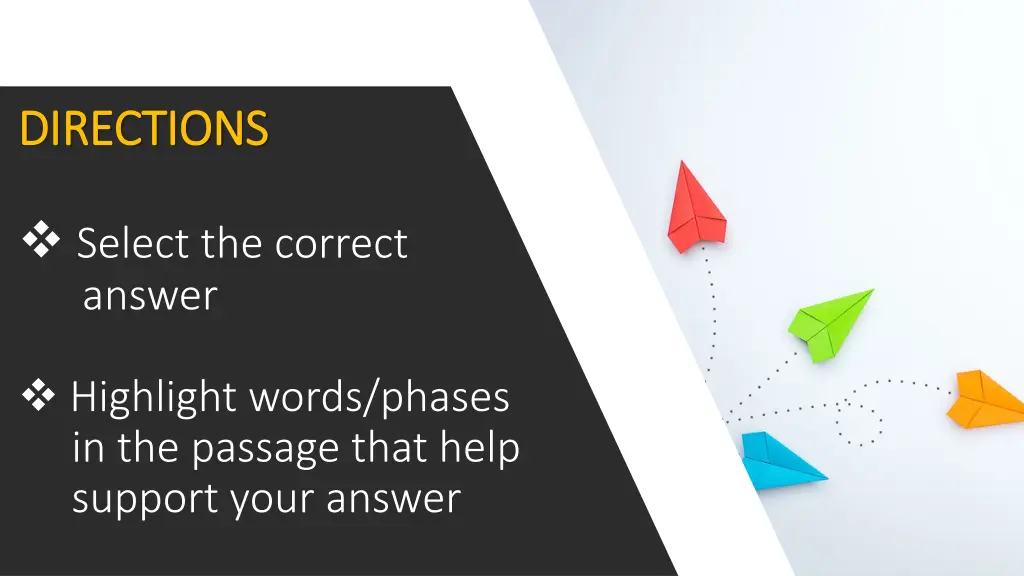 DIRECTIONS

❖ Select the correct answer

❖ Highlight words/phases in the passage that help support your answer